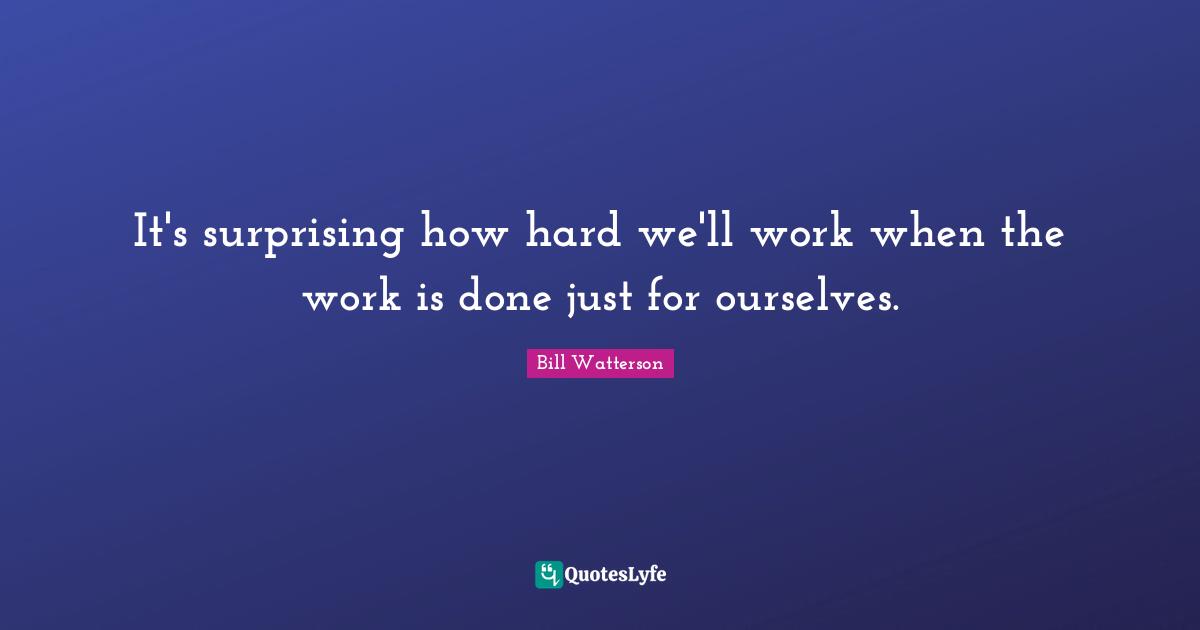 It's surprising how hard we'll work when the work is done just for ourselves.

Bill Watterson

QuotesLyfe